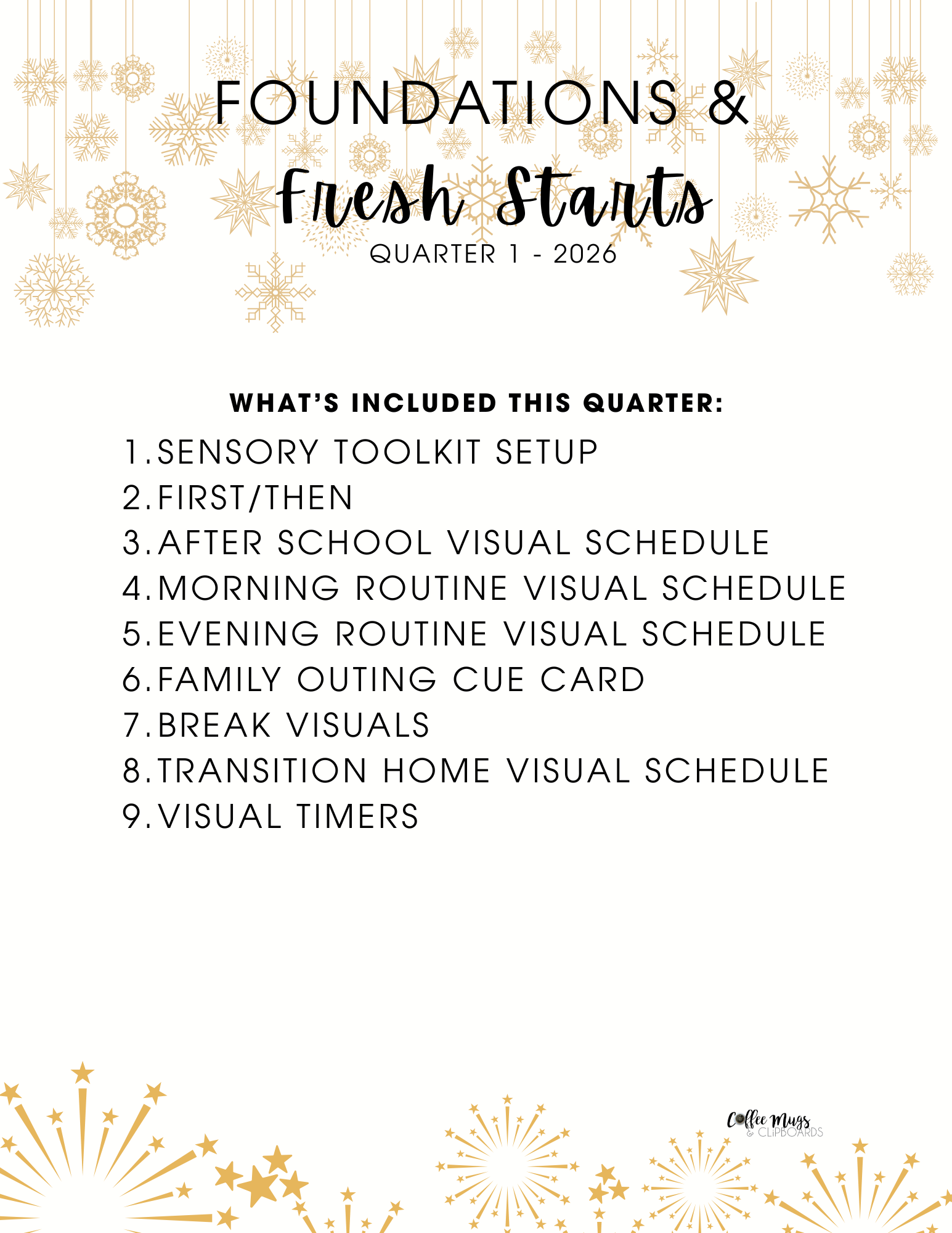 FOUNDATIONS &
Fresh Starts
QUARTER 1 - 2026

WHAT'S INCLUDED THIS QUARTER:

1. SENSORY TOOLKIT SETUP
2. FIRST/THEN
3. AFTER SCHOOL VISUAL SCHEDULE
4. MORNING ROUTINE VISUAL SCHEDULE
5. EVENING ROUTINE VISUAL SCHEDULE
6. FAMILY OUTING CUE CARD
7. BREAK VISUALS
8. TRANSITION HOME VISUAL SCHEDULE
9. VISUAL TIMERS

Coffee Mugs & CLIPBOARDS